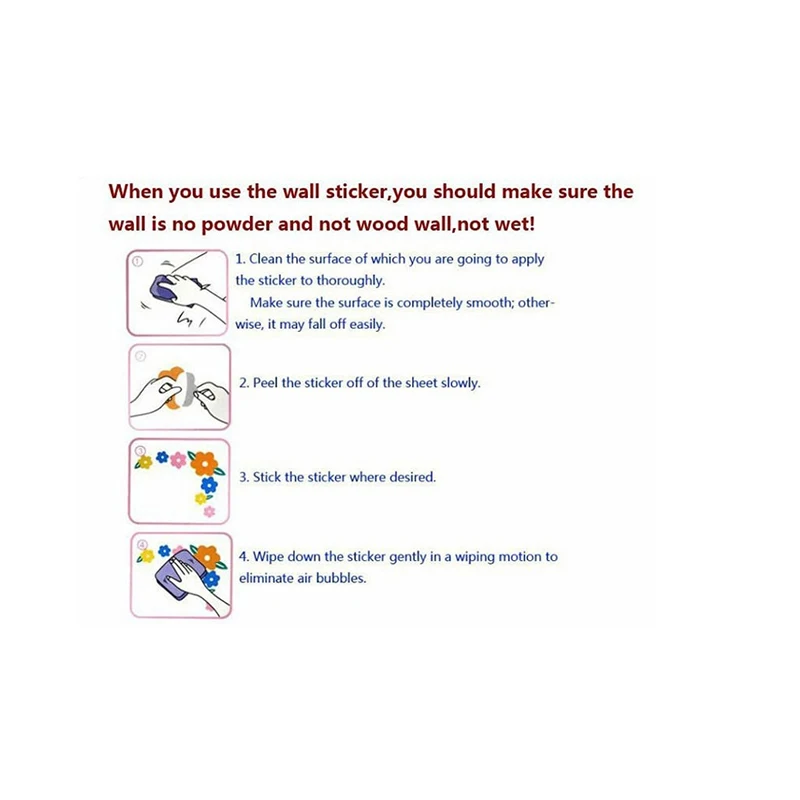 When you use the wall sticker,you should make sure the wall is no powder and not wood wall,not wet!

①

1. Clean the surface of which you are going to apply the sticker to thoroughly.

Make sure the surface is completely smooth; otherwise, it may fall off easily.

②

2. Peel the sticker off of the sheet slowly.

③

3. Stick the sticker where desired.

④

4. Wipe down the sticker gently in a wiping motion to eliminate air bubbles.